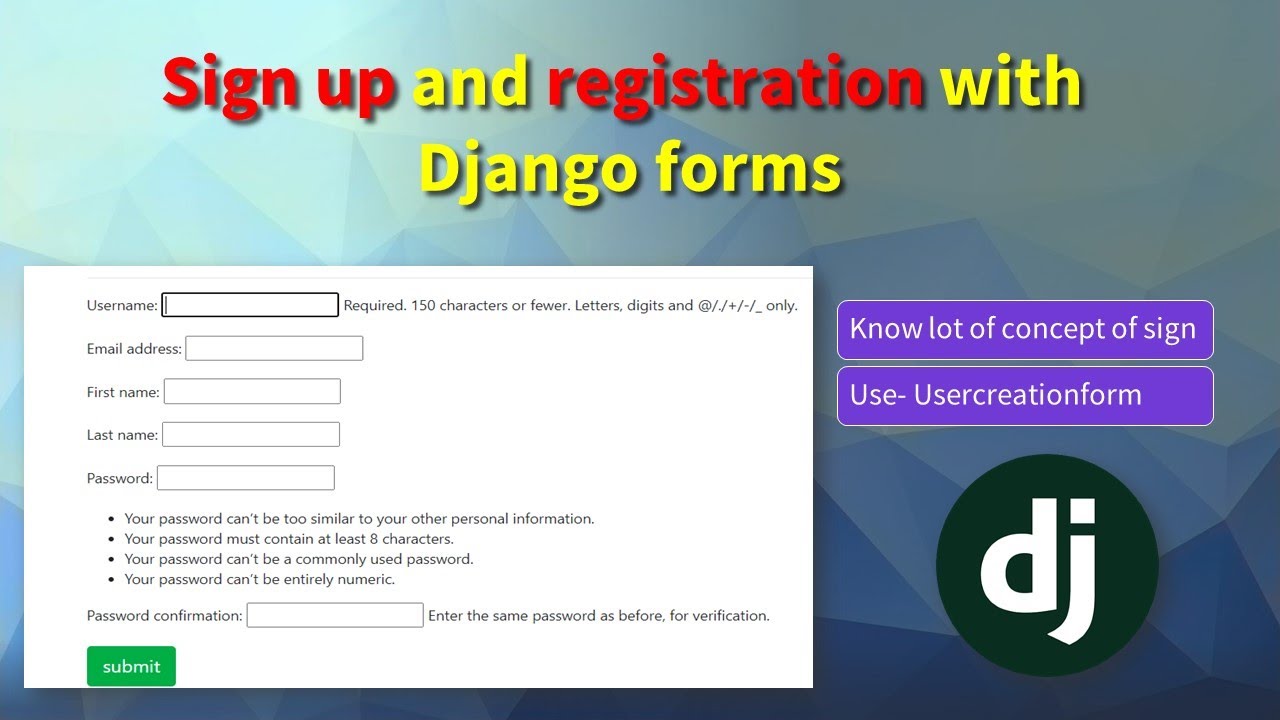 Sign up and registration with Django forms

Username: Required. 150 characters or fewer. Letters, digits and @/./+/-/_ only.

Email address:

First name:

Last name:

Password:

- Your password can't be too similar to your other personal information.
- Your password must contain at least 8 characters.
- Your password can't be a commonly used password.
- Your password can't be entirely numeric.

Password confirmation: Enter the same password as before, for verification.

submit

Know lot of concept of sign

Use- Usercreationform

dj